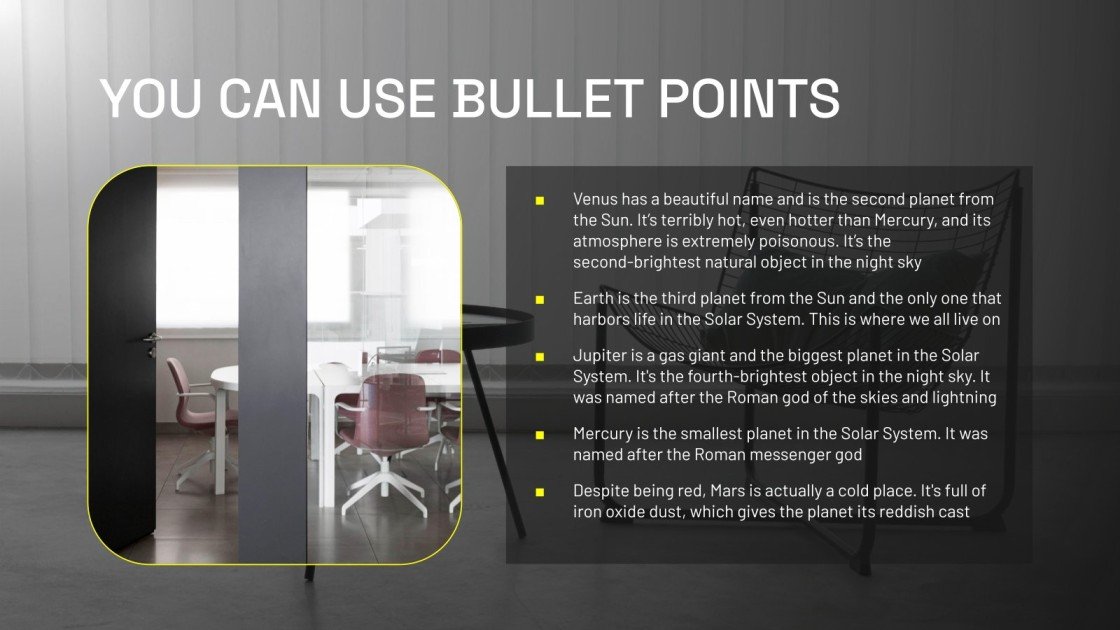 YOU CAN USE BULLET POINTS

- Venus has a beautiful name and is the second planet from the Sun. It's terribly hot, even hotter than Mercury, and its atmosphere is extremely poisonous. It's the second-brightest natural object in the night sky
- Earth is the third planet from the Sun and the only one that harbors life in the Solar System. This is where we all live on
- Jupiter is a gas giant and the biggest planet in the Solar System. It's the fourth-brightest object in the night sky. It was named after the Roman god of the skies and lightning
- Mercury is the smallest planet in the Solar System. It was named after the Roman messenger god
- Despite being red, Mars is actually a cold place. It's full of iron oxide dust, which gives the planet its reddish cast